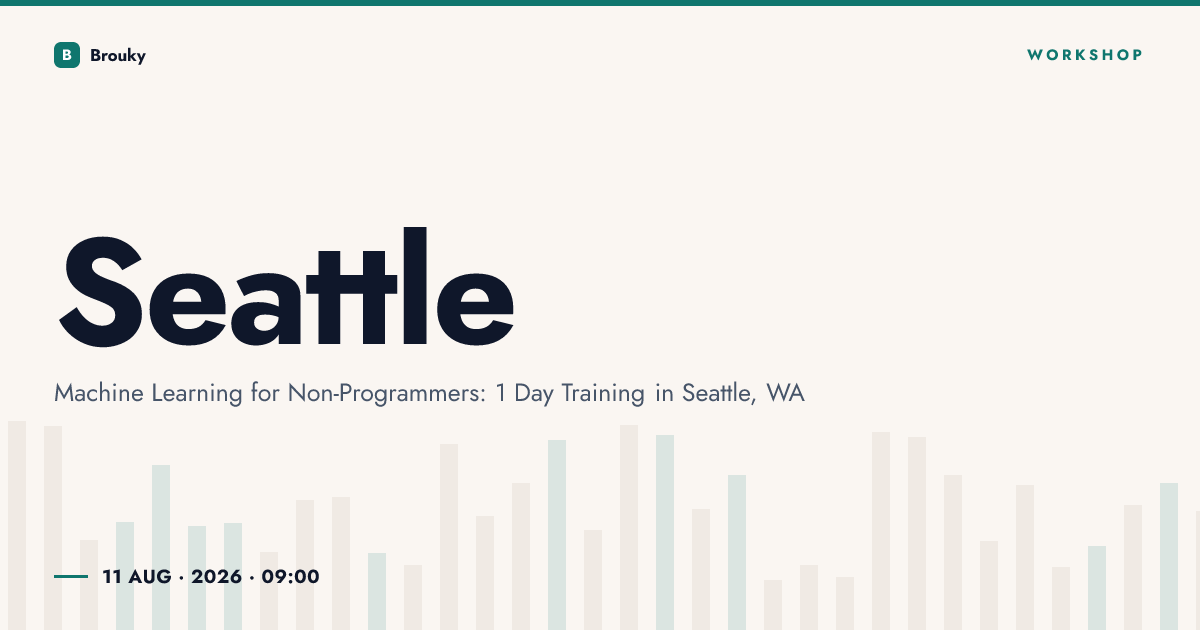 B Brouky

WORKSHOP

Seattle

Machine Learning for Non-Programmers: 1 Day Training in Seattle, WA

11 AUG · 2026 · 09:00